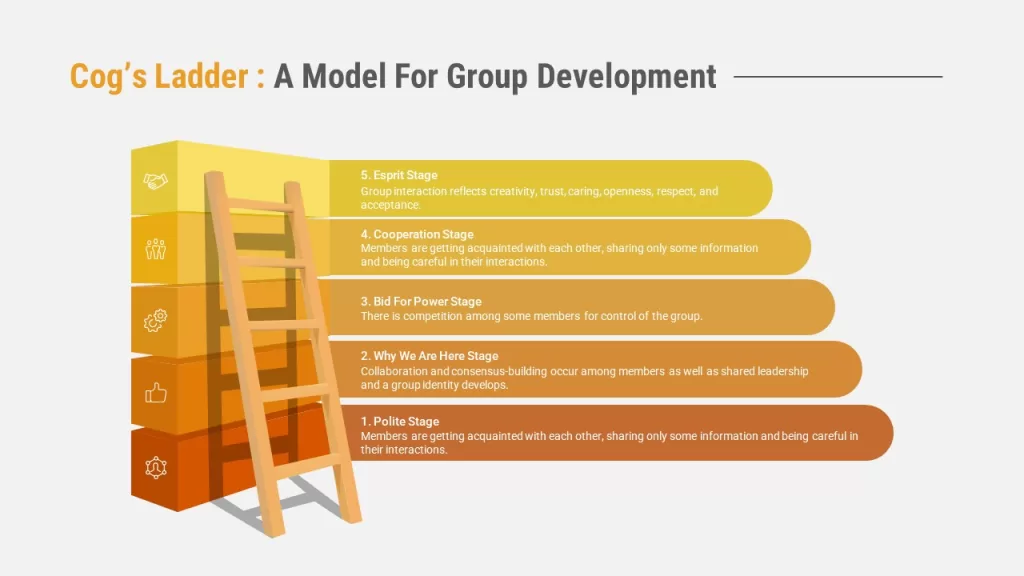 Cog's Ladder : A Model For Group Development

5. Esprit Stage
Group interaction reflects creativity, trust, caring, openness, respect, and acceptance.

4. Cooperation Stage
Members are getting acquainted with each other, sharing only some information and being careful in their interactions.

3. Bid For Power Stage
There is competition among some members for control of the group.

2. Why We Are Here Stage
Collaboration and consensus-building occur among members as well as shared leadership and a group identity develops.

1. Polite Stage
Members are getting acquainted with each other, sharing only some information and being careful in their interactions.